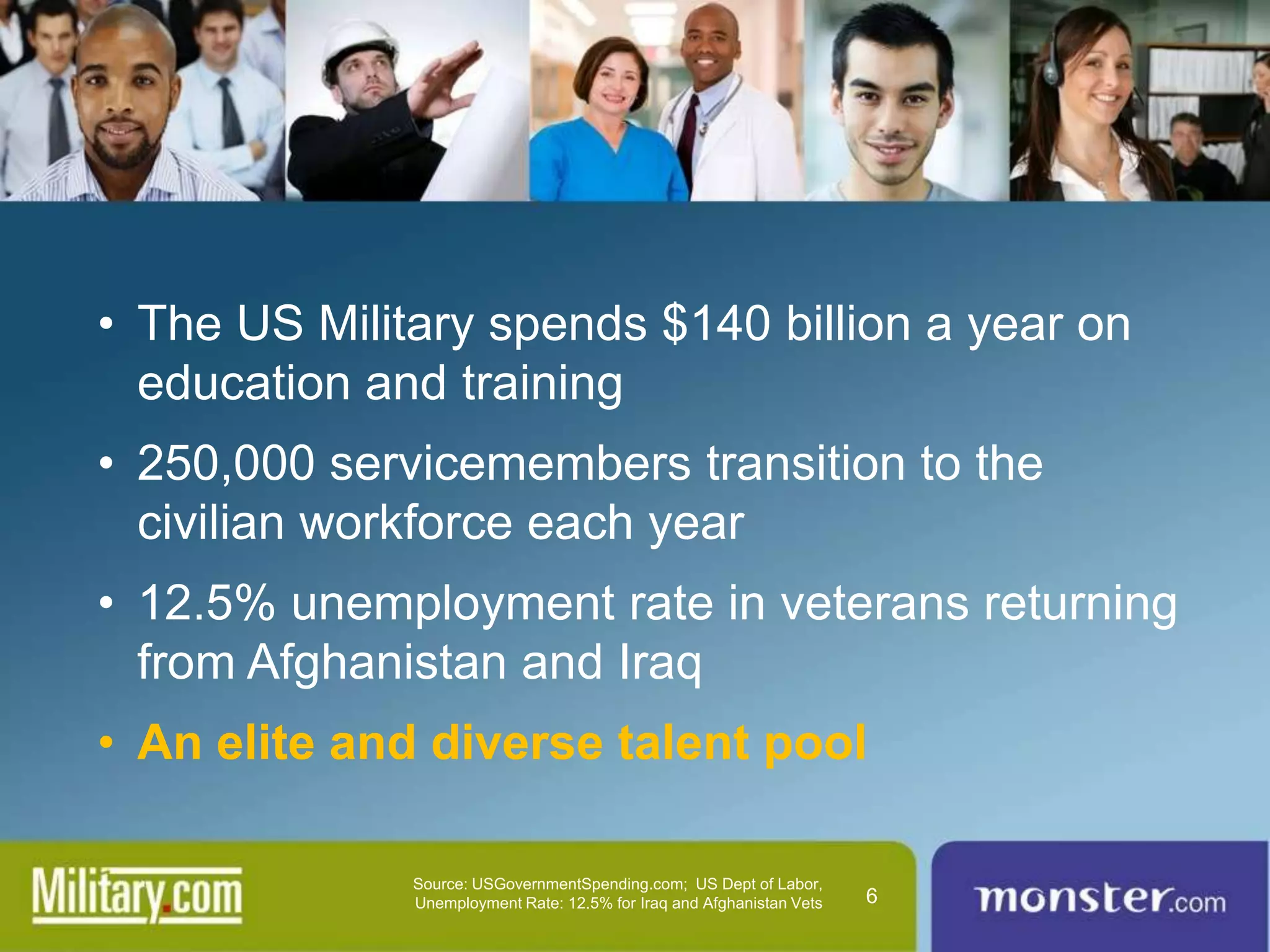 • The US Military spends \$140 billion a year on education and training

• 250,000 servicemembers transition to the civilian workforce each year

• 12.5% unemployment rate in veterans returning from Afghanistan and Iraq

• An elite and diverse talent pool

Military.com

Source: USGovernmentSpending.com; US Dept of Labor, Unemployment Rate: 12.5% for Iraq and Afghanistan Vets

6

monster.com